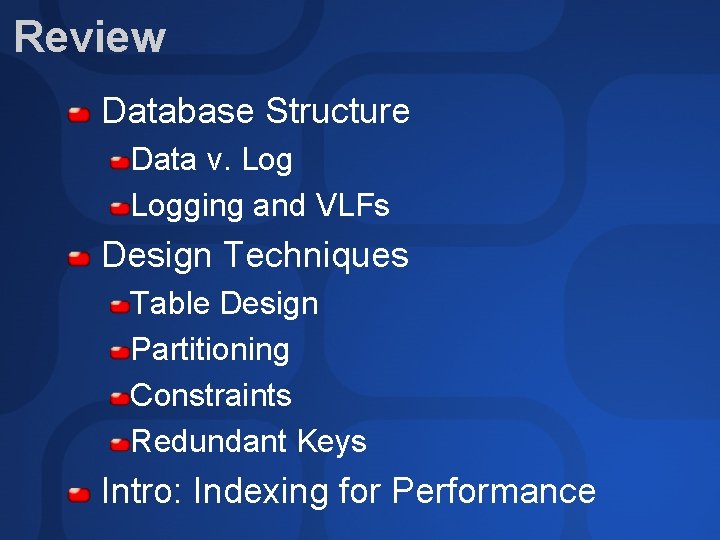 Review

Database Structure

Data v. Log

Logging and VLFs

Design Techniques

Table Design

Partitioning

Constraints

Redundant Keys

Intro: Indexing for Performance